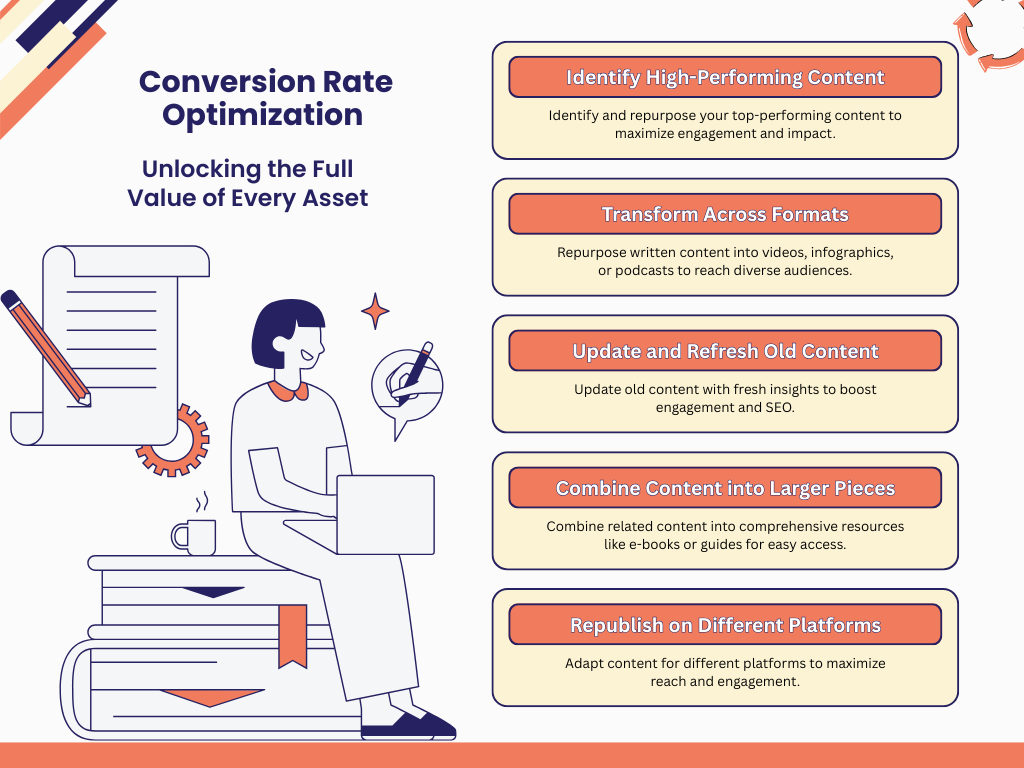 Conversion Rate Optimization

Unlocking the Full Value of Every Asset

Identify High-Performing Content

Identify and repurpose your top-performing content to maximize engagement and impact.

Transform Across Formats

Repurpose written content into videos, infographics, or podcasts to reach diverse audiences.

Update and Refresh Old Content

Update old content with fresh insights to boost engagement and SEO.

Combine Content into Larger Pieces

Combine related content into comprehensive resources like e-books or guides for easy access.

Republish on Different Platforms

Adapt content for different platforms to maximize reach and engagement.